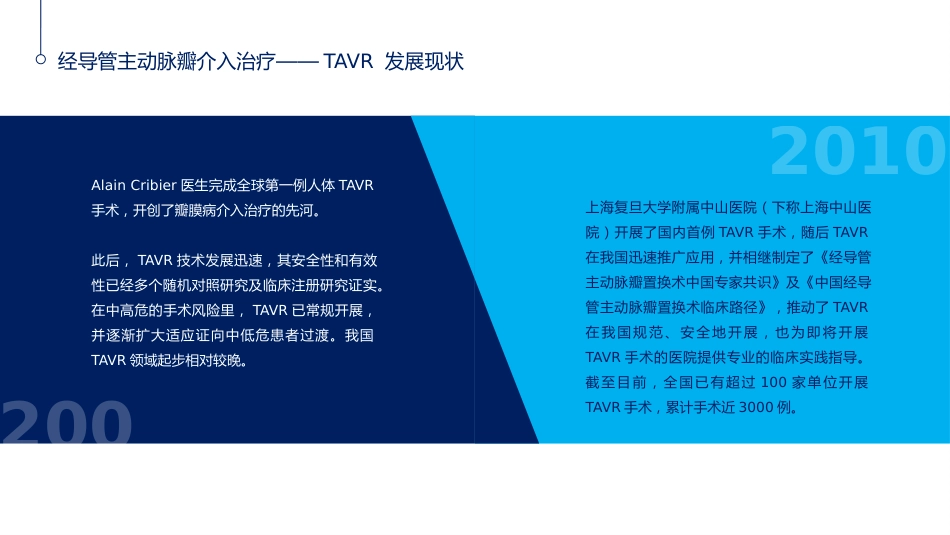 经导管主动脉瓣介入治疗—— TAVR 发展现状

Alain Cribier 医生完成全球第一例人体 TAVR 手术，开创了瓣膜病介入治疗的先河。

此后， TAVR 技术发展迅速，其安全性和有效性已经多个随机对照研究及临床注册研究证实。在中高危的手术风险里， TAVR 已常规开展，并逐渐扩大适应证向中低危患者过渡。我国 TAVR 领域起步相对较晚。

200

2010

上海复旦大学附属中山医院（下称上海中山医院）开展了国内首例 TAVR 手术，随后 TAVR 在我国迅速推广应用，并相继制定了《经导管主动脉瓣置换术中国专家共识》及《中国经导管主动脉瓣置换术临床路径》，推动了 TAVR 在我国规范、安全地开展，也为即将开展 TAVR 手术的医院提供专业的临床实践指导。截至目前，全国已有超过 100 家单位开展 TAVR 手术，累计手术近 3000 例。